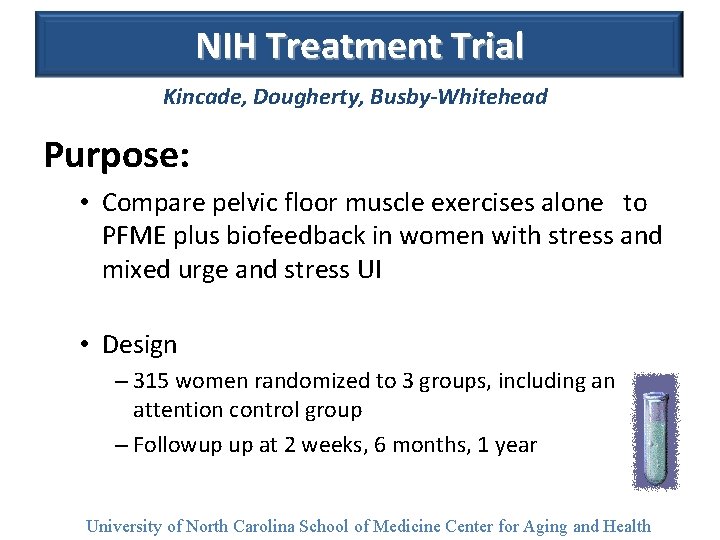 NIH Treatment Trial

Kincade, Dougherty, Busby-Whitehead

Purpose:

• Compare pelvic floor muscle exercises alone to PFME plus biofeedback in women with stress and mixed urge and stress UI

• Design
– 315 women randomized to 3 groups, including an attention control group
– Followup up at 2 weeks, 6 months, 1 year

University of North Carolina School of Medicine Center for Aging and Health